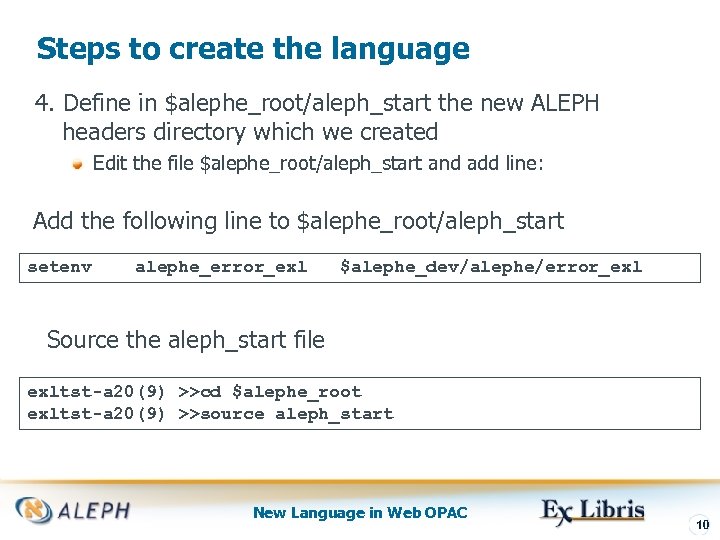 Steps to create the language

4. Define in \$alephe_root/aleph_start the new ALEPH headers directory which we created

Edit the file \$alephe_root/aleph_start and add line:

Add the following line to \$alephe_root/aleph_start

setenv alephe_error_exl \$alephe_dev/alephe/error_exl

Source the aleph_start file

exltst-a20(9) >>cd \$alephe_root
exltst-a20(9) >>source aleph_start

ALEPH

New Language in Web OPAC

Ex Libris

10